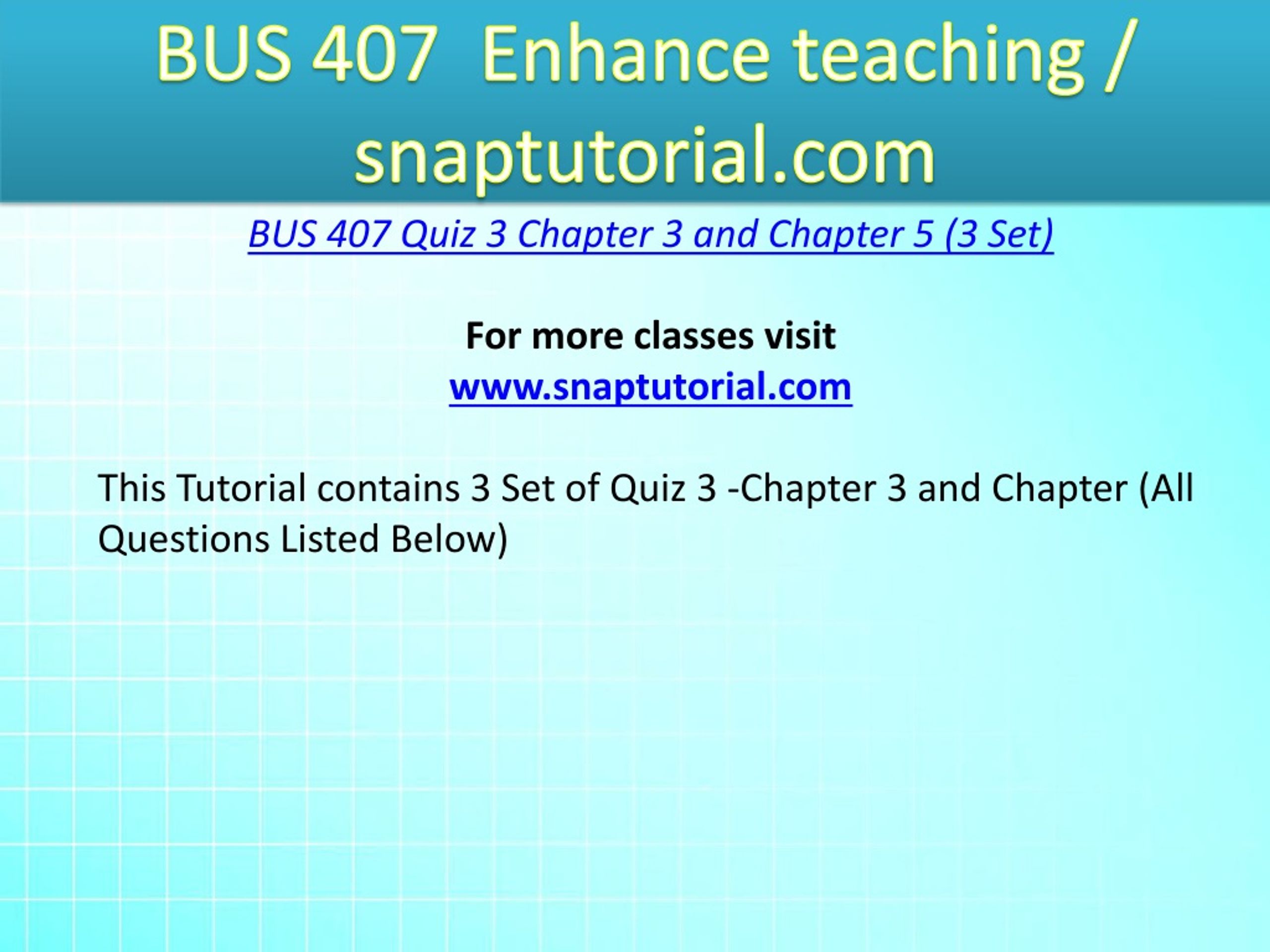 BUS 407  Enhance teaching / snaptutorial.com

BUS 407 Quiz 3 Chapter 3 and Chapter 5 (3 Set)

For more classes visit
www.snaptutorial.com

This Tutorial contains 3 Set of Quiz 3 -Chapter 3 and Chapter (All Questions Listed Below)